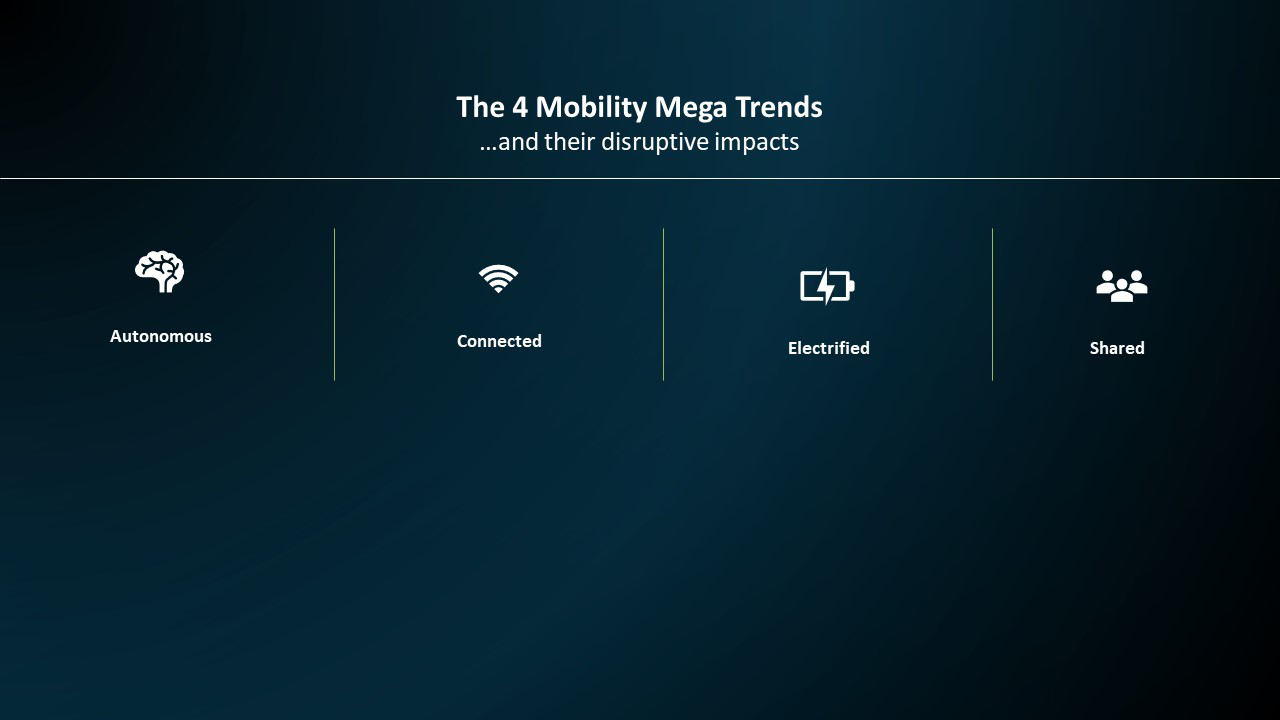 The 4 Mobility Mega Trends
…and their disruptive impacts

Autonomous

Connected

Electrified

Shared